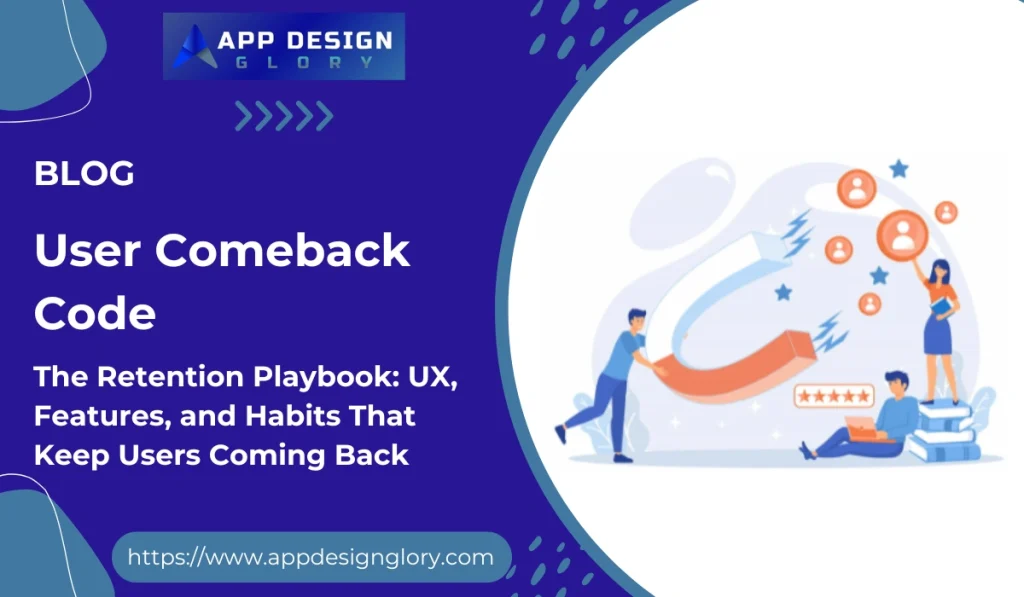 APP DESIGN
GLORY

BLOG

User Comeback Code

The Retention Playbook: UX, Features, and Habits That Keep Users Coming Back

https://www.appdesignglory.com